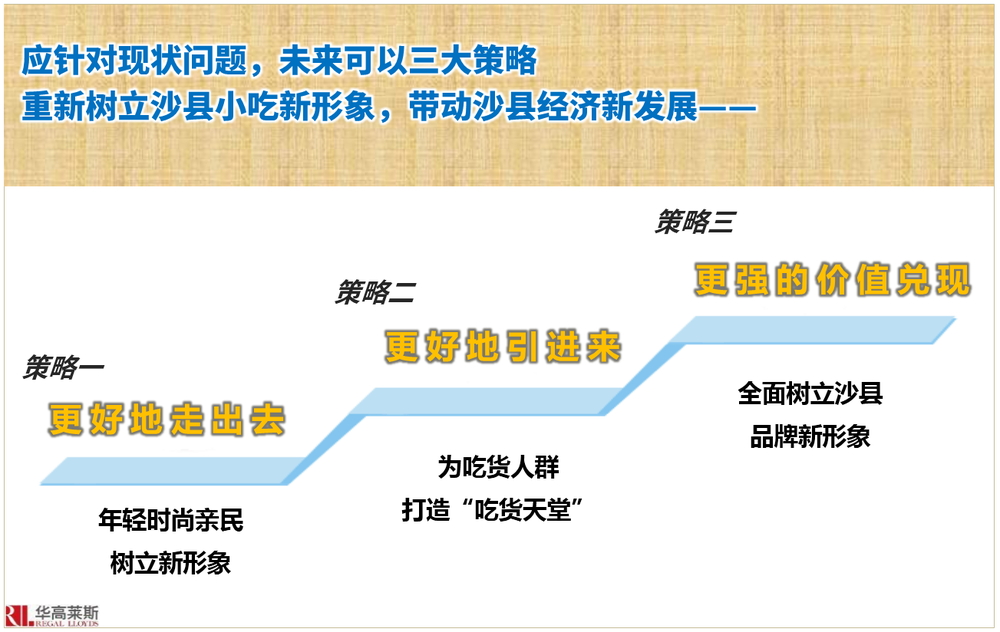 应针对现状问题，未来可以三大策略
重新树立沙县小吃新形象，带动沙县经济新发展——

策略一
更好地走出去
年轻时尚亲民
树立新形象

策略二
更好地引进来
为吃货人群
打造“吃货天堂”

策略三
更强的价值兑现
全面树立沙县
品牌新形象

RL 华高莱斯 REGAL LLOYDS